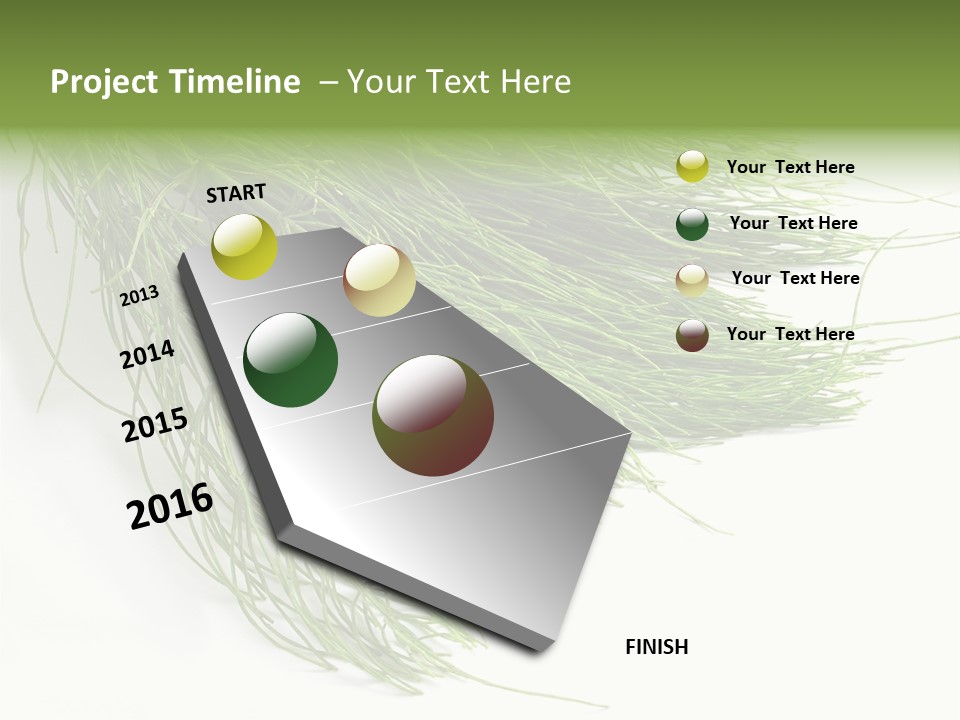 Project Timeline – Your Text Here

START

2013

2014

2015

2016

FINISH

Your Text Here

Your Text Here

Your Text Here

Your Text Here